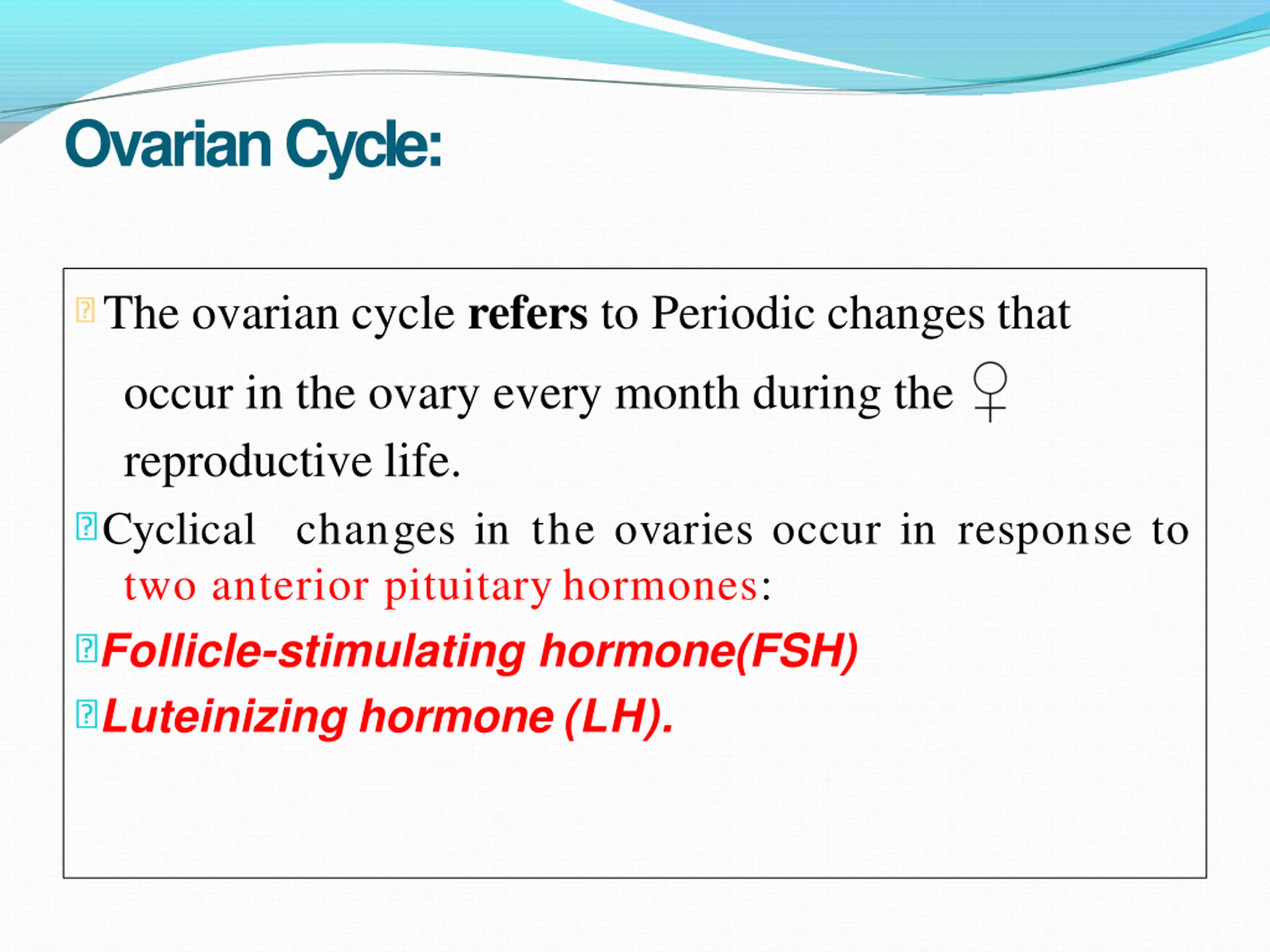 Ovarian Cycle:

The ovarian cycle refers to Periodic changes that occur in the ovary every month during the ♀ reproductive life.

Cyclical changes in the ovaries occur in response to two anterior pituitary hormones:

Follicle-stimulating hormone(FSH)

Luteinizing hormone (LH).